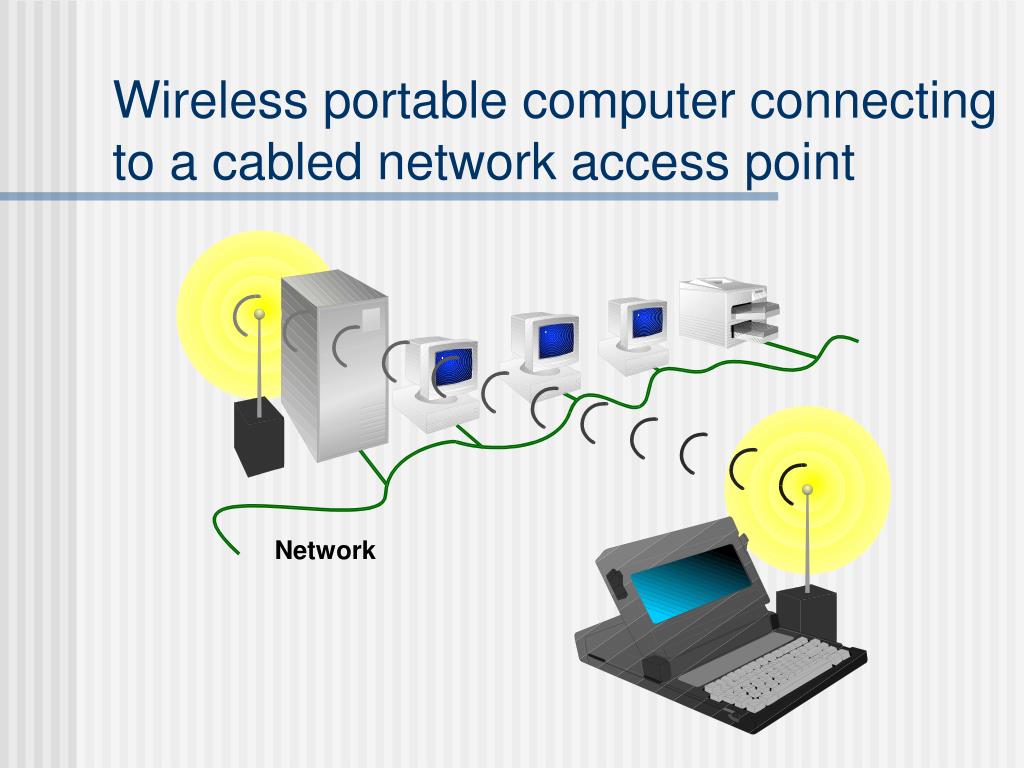 Wireless portable computer connecting to a cabled network access point

Network